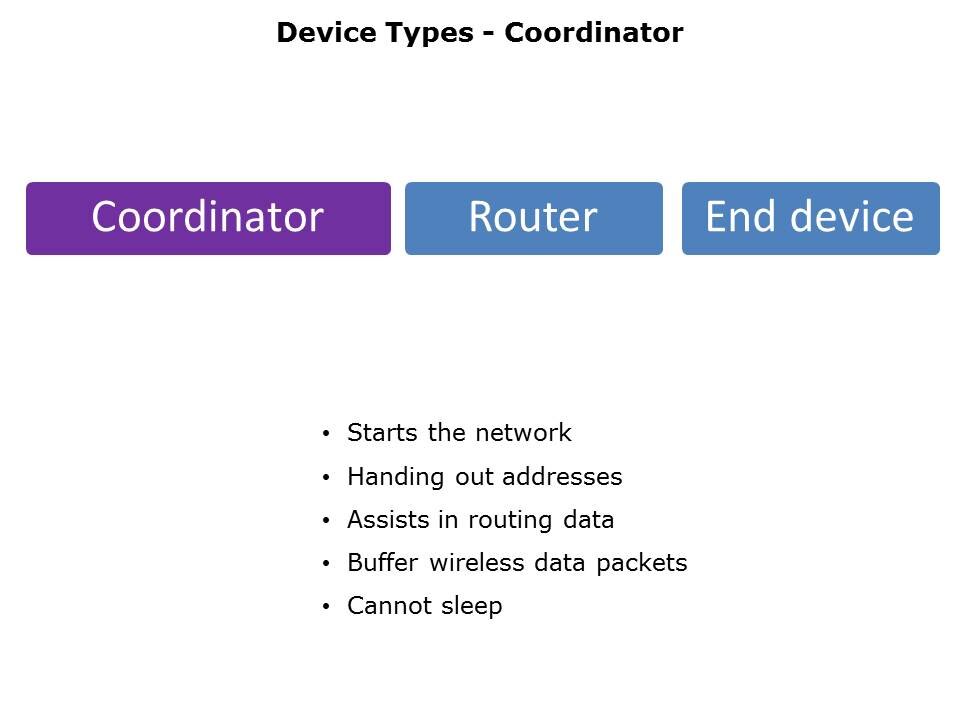 Device Types - Coordinator

Coordinator

Router

End device

• Starts the network
• Handing out addresses
• Assists in routing data
• Buffer wireless data packets
• Cannot sleep